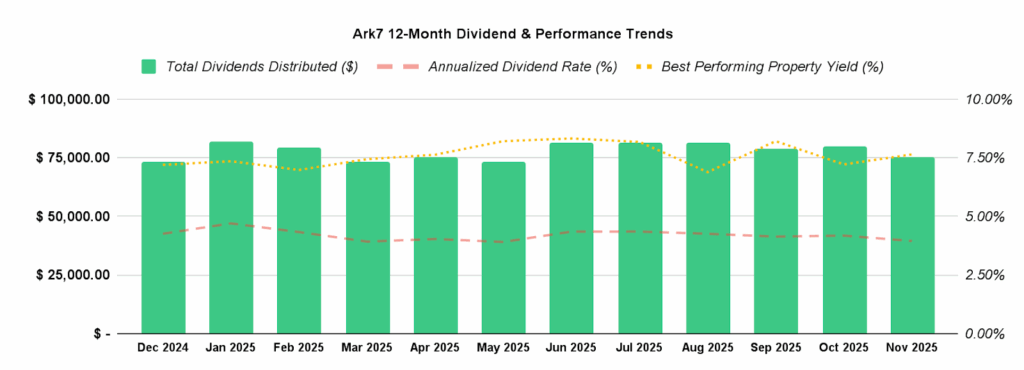 Ark7 12-Month Dividend & Performance Trends

Total Dividends Distributed ($)
Annualized Dividend Rate (%)
Best Performing Property Yield (%)

$ 100,000.00
$ 75,000.00
$ 50,000.00
$ 25,000.00
$ -

10.00%
7.50%
5.00%
2.50%
0.00%

Dec 2024
Jan 2025
Feb 2025
Mar 2025
Apr 2025
May 2025
Jun 2025
Jul 2025
Aug 2025
Sep 2025
Oct 2025
Nov 2025